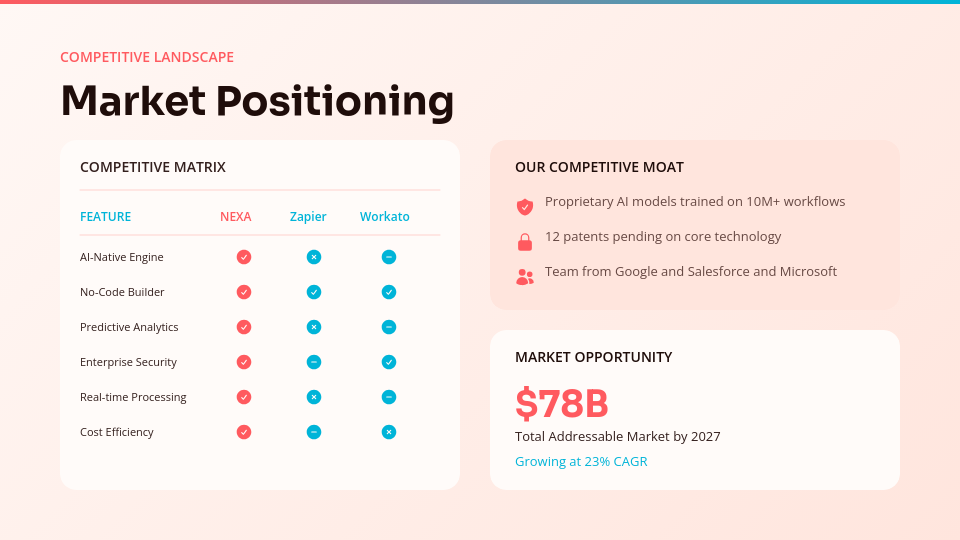 COMPETITIVE LANDSCAPE

Market Positioning

COMPETITIVE MATRIX

| FEATURE | NEXA | Zapier | Workato |
|---|---|---|---|
| AI-Native Engine | ✓ | × | − |
| No-Code Builder | ✓ | ✓ | ✓ |
| Predictive Analytics | ✓ | × | − |
| Enterprise Security | ✓ | − | ✓ |
| Real-time Processing | ✓ | × | − |
| Cost Efficiency | ✓ | − | × |

OUR COMPETITIVE MOAT

Proprietary AI models trained on 10M+ workflows

12 patents pending on core technology

Team from Google and Salesforce and Microsoft

MARKET OPPORTUNITY

$78B

Total Addressable Market by 2027

Growing at 23% CAGR